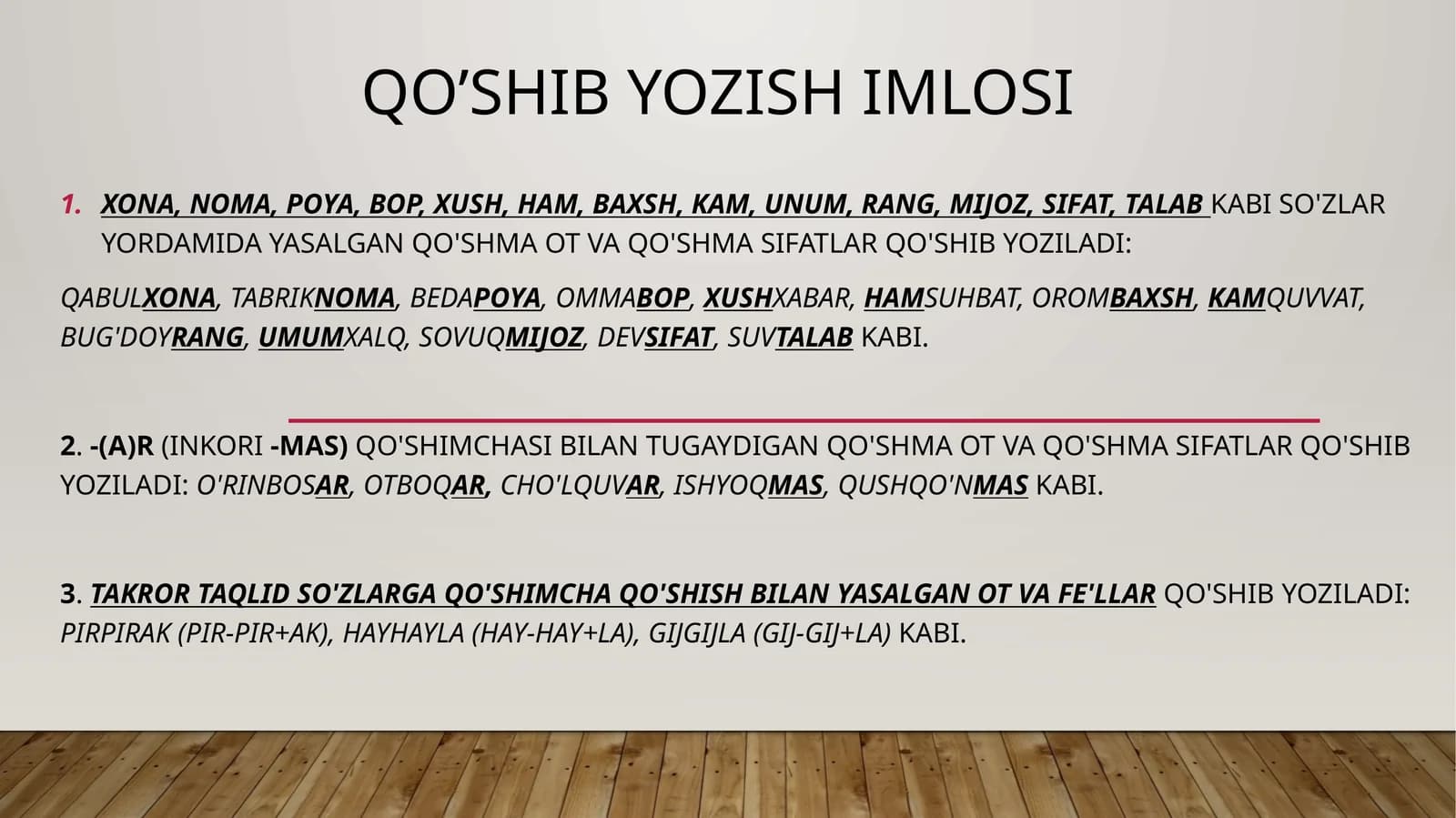 QO’SHIB YOZISH IMLOSI

1. XONA, NOMA, POYA, BOP, XUSH, HAM, BAXSH, KAM, UNUM, RANG, MIJOZ, SIFAT, TALAB KABI SO'ZLAR YORDAMIDA YASALGAN QO'SHMA OT VA QO'SHMA SIFATLAR QO'SHIB YOZILADI:

QABULXONA, TABRIKNOMA, BEDAPOYA, OMMABOP, XUSHXABAR, HAMSUHBAT, OROMBAXSH, KAMQUVVAT, BUG'DOYRANG, UMUMXALQ, SOVUQMIJOZ, DEVSIFAT, SUVTALAB KABI.

2. -(A)R (INKORI -MAS) QO'SHIMCHASI BILAN TUGAYDIGAN QO'SHMA OT VA QO'SHMA SIFATLAR QO'SHIB YOZILADI: O'RINBOSAR, OTBOQAR, CHO'LQUVAR, ISHYOQMAS, QUSHQO'NMAS KABI.

3. TAKROR TAQLID SO'ZLARGA QO'SHIMCHA QO'SHISH BILAN YASALGAN OT VA FE'LLAR QO'SHIB YOZILADI: PIRPIRAK (PIR-PIR+AK), HAYHAYLA (HAY-HAY+LA), GIJGIJLA (GIJ-GIJ+LA) KABI.